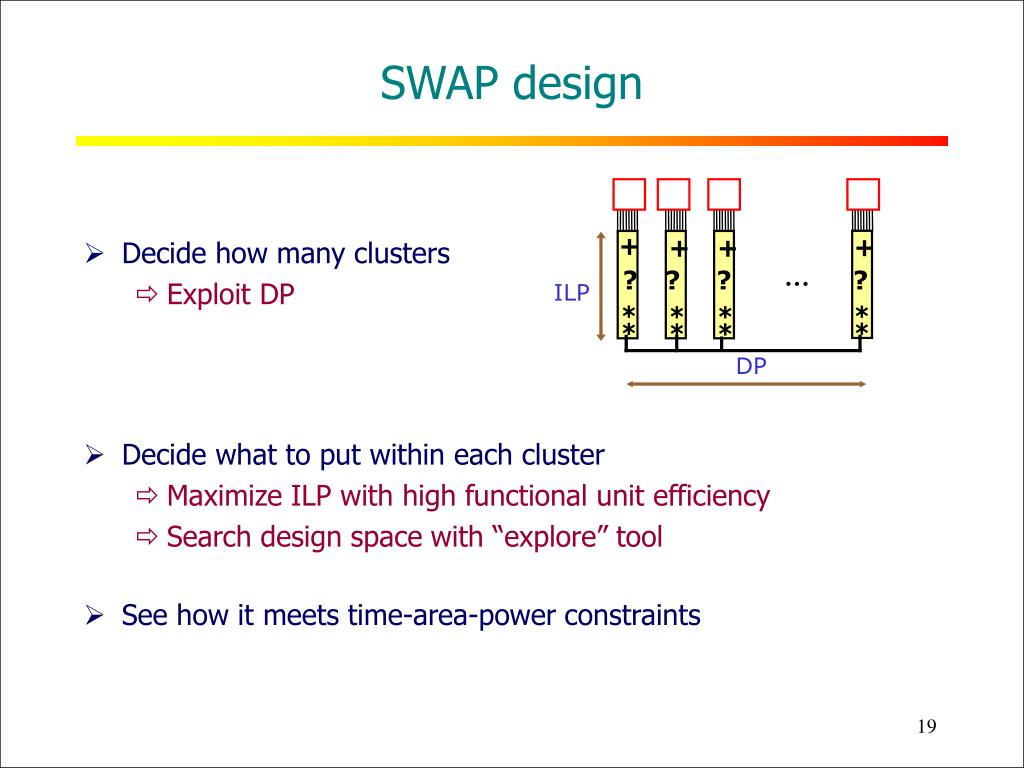 SWAP design

➢ Decide how many clusters
⇨ Exploit DP

ILP

+ ? * *
+ ? * *
+ ? * *
…
+ ? * *

DP

➢ Decide what to put within each cluster
⇨ Maximize ILP with high functional unit efficiency
⇨ Search design space with “explore” tool

➢ See how it meets time-area-power constraints

19